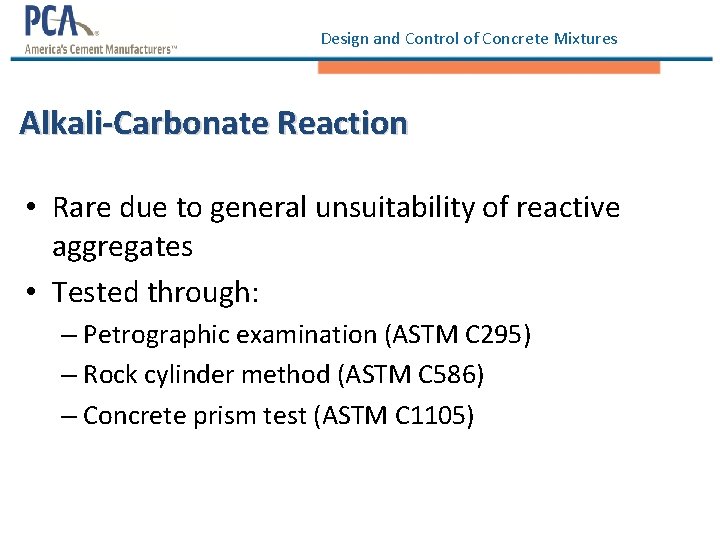 PCA®
America's Cement Manufacturers™

Design and Control of Concrete Mixtures

Alkali-Carbonate Reaction

• Rare due to general unsuitability of reactive aggregates
• Tested through:
– Petrographic examination (ASTM C295)
– Rock cylinder method (ASTM C586)
– Concrete prism test (ASTM C1105)